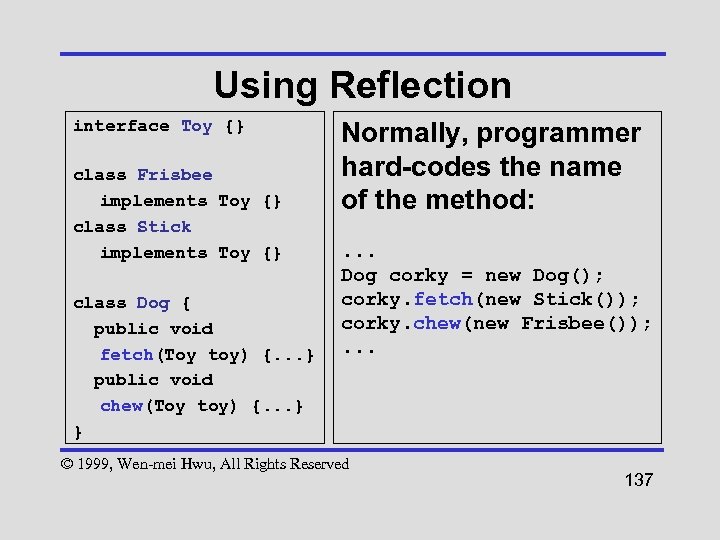 Using Reflection

interface Toy {}

class Frisbee
  implements Toy {}
class Stick
  implements Toy {}

class Dog {
  public void
   fetch(Toy toy) {...}
  public void
   chew(Toy toy) {...}
}

Normally, programmer hard-codes the name of the method:

...
Dog corky = new Dog();
corky.fetch(new Stick());
corky.chew(new Frisbee());
...

© 1999, Wen-mei Hwu, All Rights Reserved

137